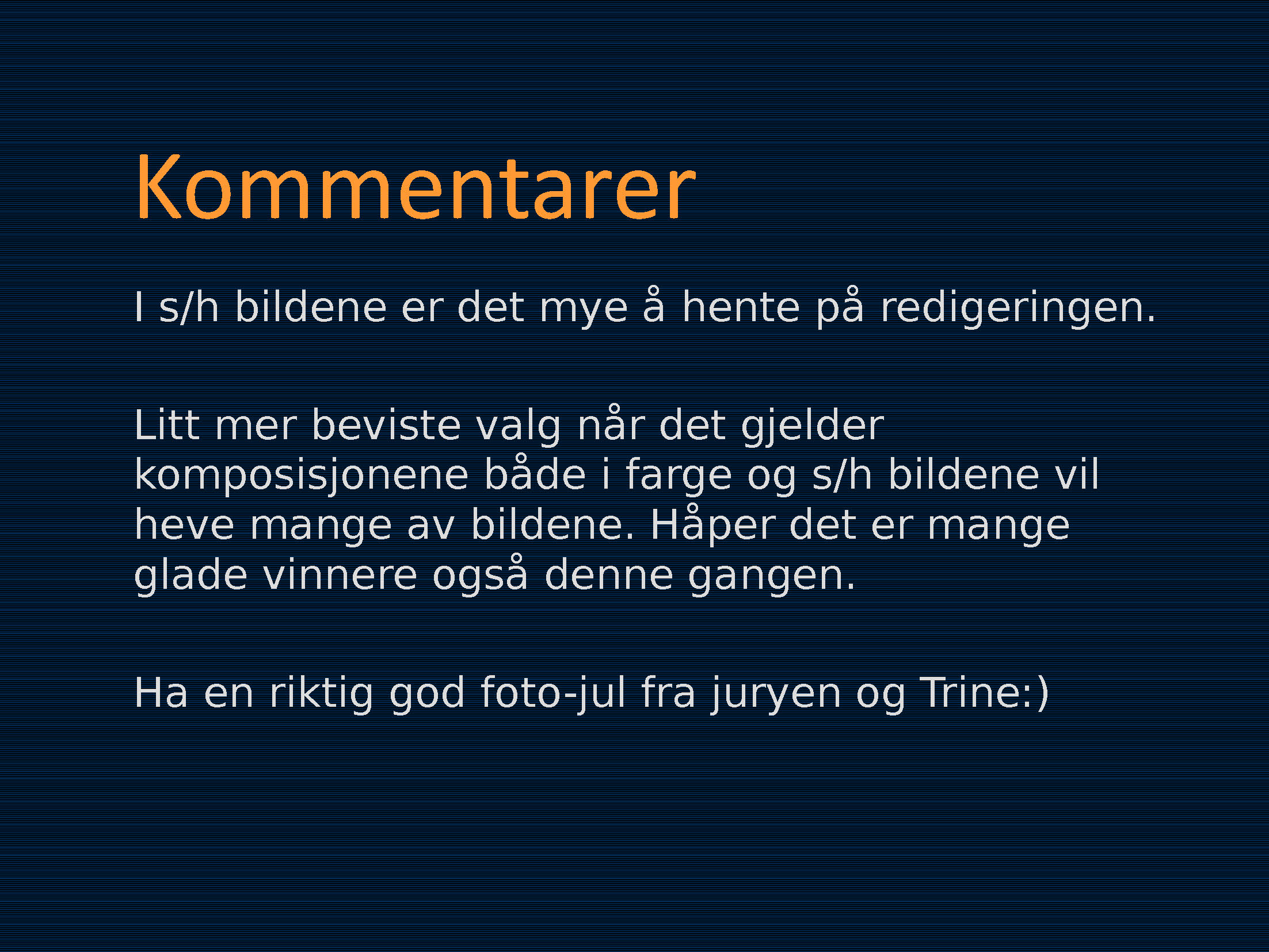 Kommentarer

I s/h bildene er det mye å hente på redigeringen.

Litt mer beviste valg når det gjelder komposisjonene både i farge og s/h bildene vil heve mange av bildene. Håper det er mange glade vinnere også denne gangen.

Ha en riktig god foto-jul fra juryen og Trine:)